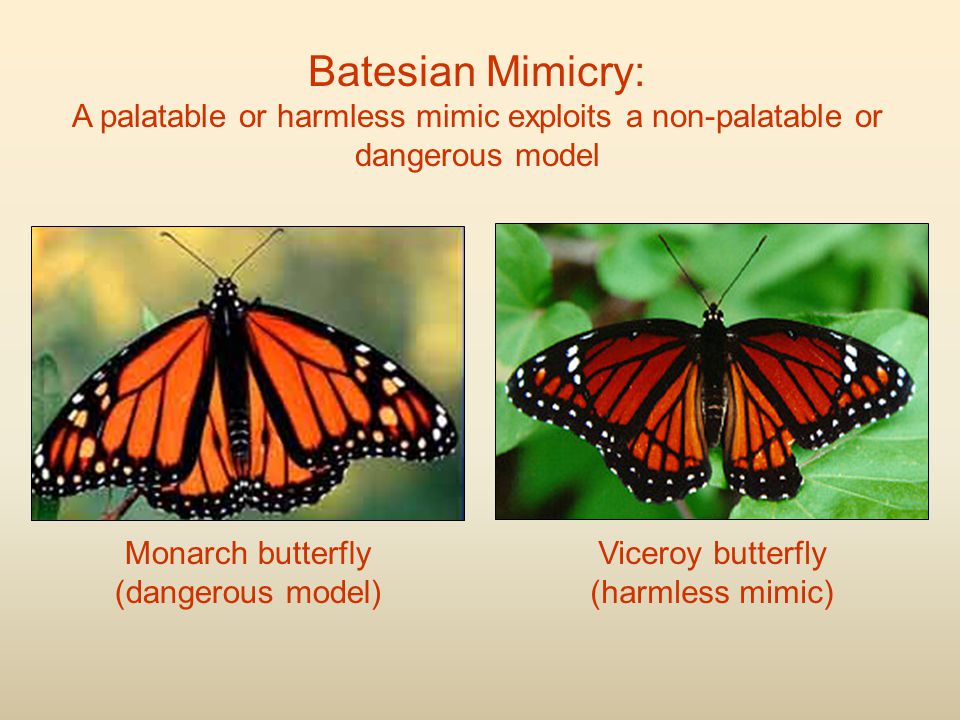 Batesian Mimicry:
A palatable or harmless mimic exploits a non-palatable or dangerous model

Monarch butterfly
(dangerous model)

Viceroy butterfly
(harmless mimic)